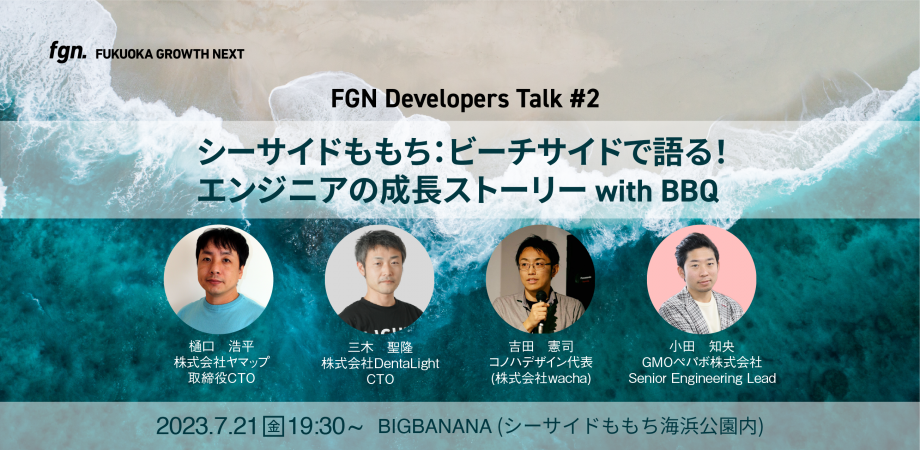 fgn. FUKUOKA GROWTH NEXT

FGN Developers Talk #2

シーサイドももち：ビーチサイドで語る！
エンジニアの成長ストーリー with BBQ

樋口　浩平
株式会社ヤマップ
取締役CTO

三木　聖隆
株式会社DentaLight
CTO

吉田　憲司
コノハデザイン代表
(株式会社wacha)

小田　知央
GMOペパボ株式会社
Senior Engineering Lead

2023.7.21 金 19:30～ BIGBANANA (シーサイドももち海浜公園内)